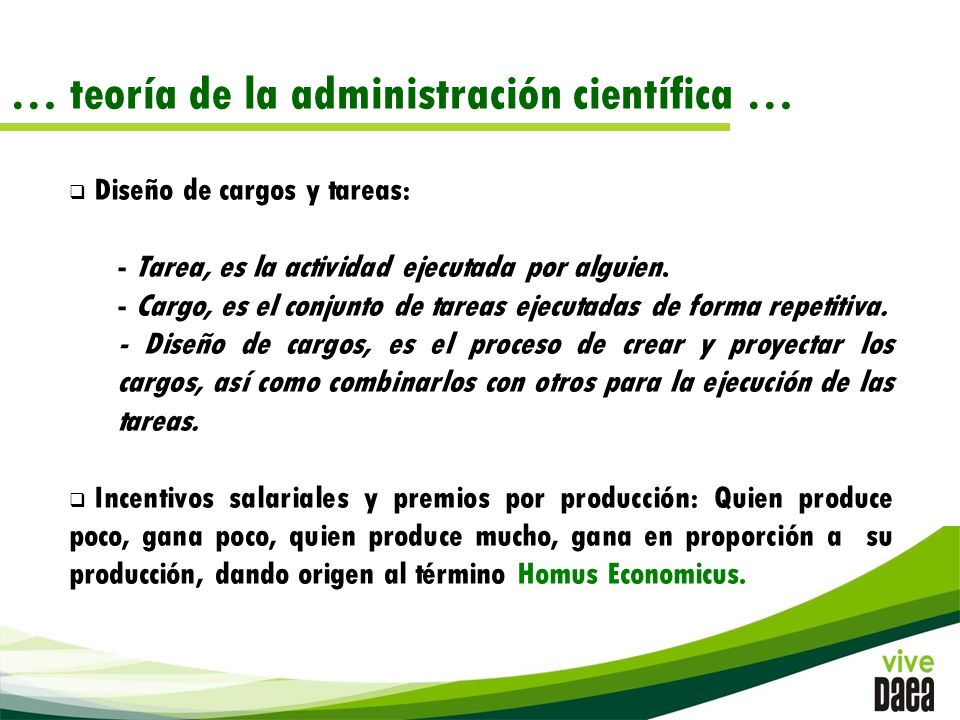 … teoría de la administración científica …

❑ Diseño de cargos y tareas:

- Tarea, es la actividad ejecutada por alguien.
- Cargo, es el conjunto de tareas ejecutadas de forma repetitiva.
- Diseño de cargos, es el proceso de crear y proyectar los cargos, así como combinarlos con otros para la ejecución de las tareas.

❑ Incentivos salariales y premios por producción: Quien produce poco, gana poco, quien produce mucho, gana en proporción a su producción, dando origen al término Homus Economicus.

vive
Daea